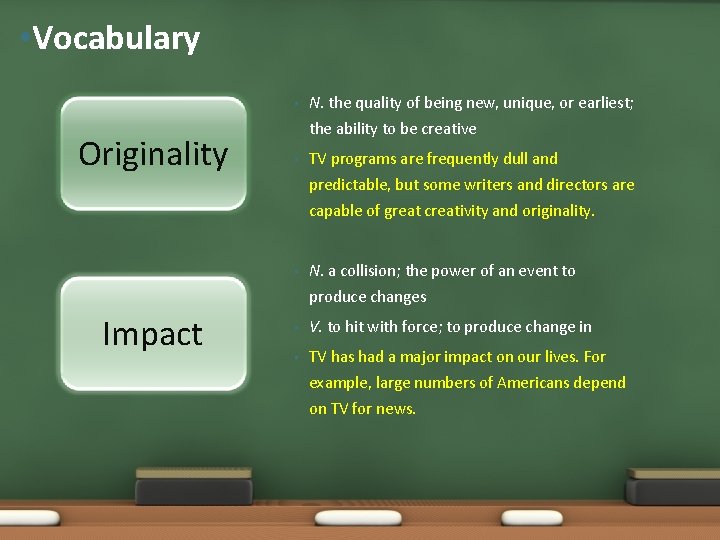 Vocabulary

Originality

N. the quality of being new, unique, or earliest; the ability to be creative

TV programs are frequently dull and predictable, but some writers and directors are capable of great creativity and originality.

Impact

N. a collision; the power of an event to produce changes

V. to hit with force; to produce change in

TV has had a major impact on our lives. For example, large numbers of Americans depend on TV for news.